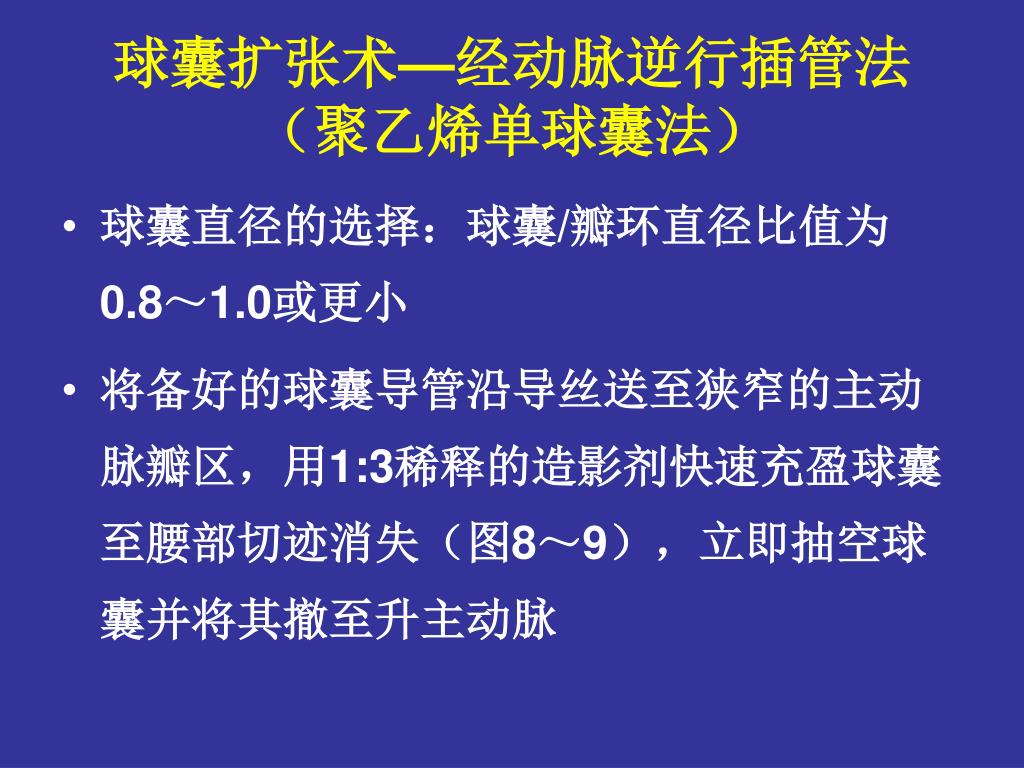 球囊扩张术—经动脉逆行插管法
（聚乙烯单球囊法）

• 球囊直径的选择：球囊/瓣环直径比值为0.8～1.0或更小

• 将备好的球囊导管沿导丝送至狭窄的主动脉瓣区，用1:3稀释的造影剂快速充盈球囊至腰部切迹消失（图8～9），立即抽空球囊并将其撤至升主动脉